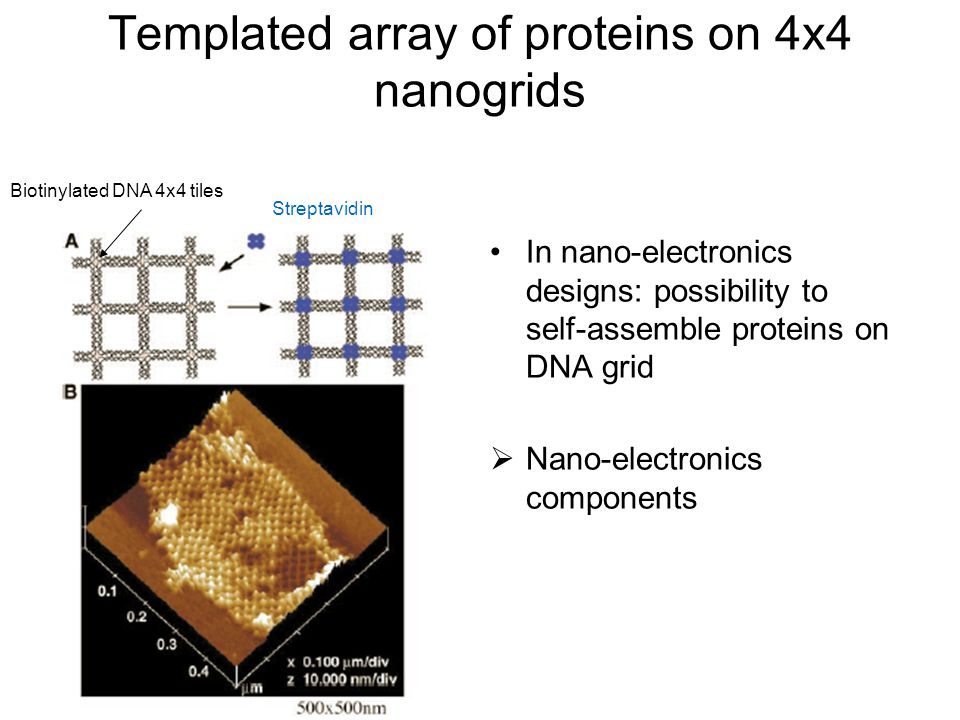 Templated array of proteins on 4x4 nanogrids

Biotinylated DNA 4x4 tiles

Streptavidin

A

B

0.1

0.2

0.3

0.4

μm

x 0.100 μm/div
z 10.000 nm/div

500x500nm

• In nano-electronics designs: possibility to self-assemble proteins on DNA grid

➢ Nano-electronics components